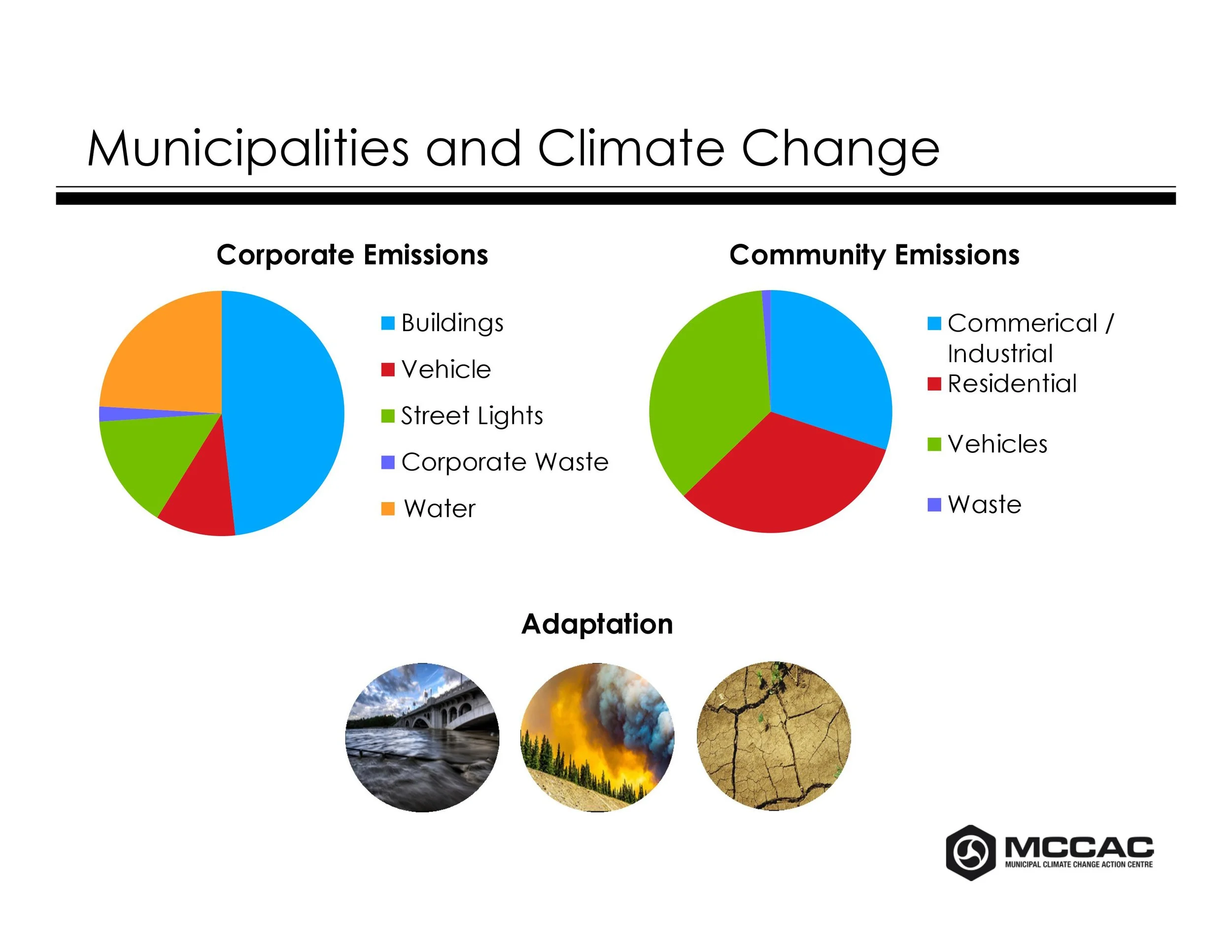 Municipalities and Climate Change

Corporate Emissions

Buildings
Vehicle
Street Lights
Corporate Waste
Water

Community Emissions

Commerical / Industrial
Residential
Vehicles
Waste

Adaptation

MCCAC
MUNICIPAL CLIMATE CHANGE ACTION CENTRE